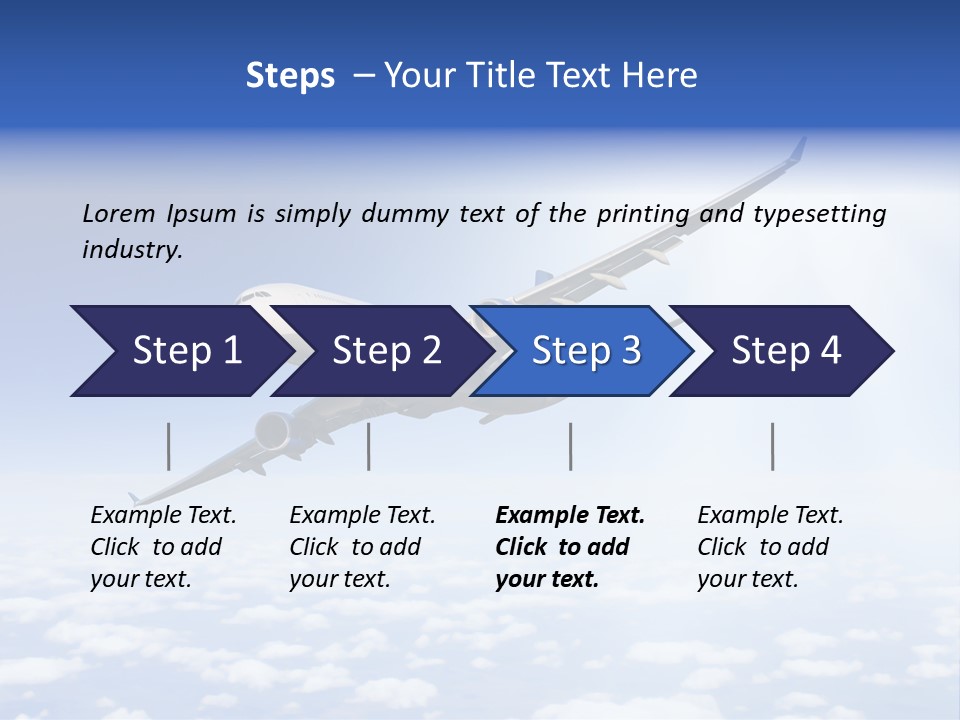 Steps – Your Title Text Here

Lorem Ipsum is simply dummy text of the printing and typesetting industry.

Step 1

Step 2

Step 3

Step 4

Example Text. Click to add your text.

Example Text. Click to add your text.

Example Text. Click to add your text.

Example Text. Click to add your text.